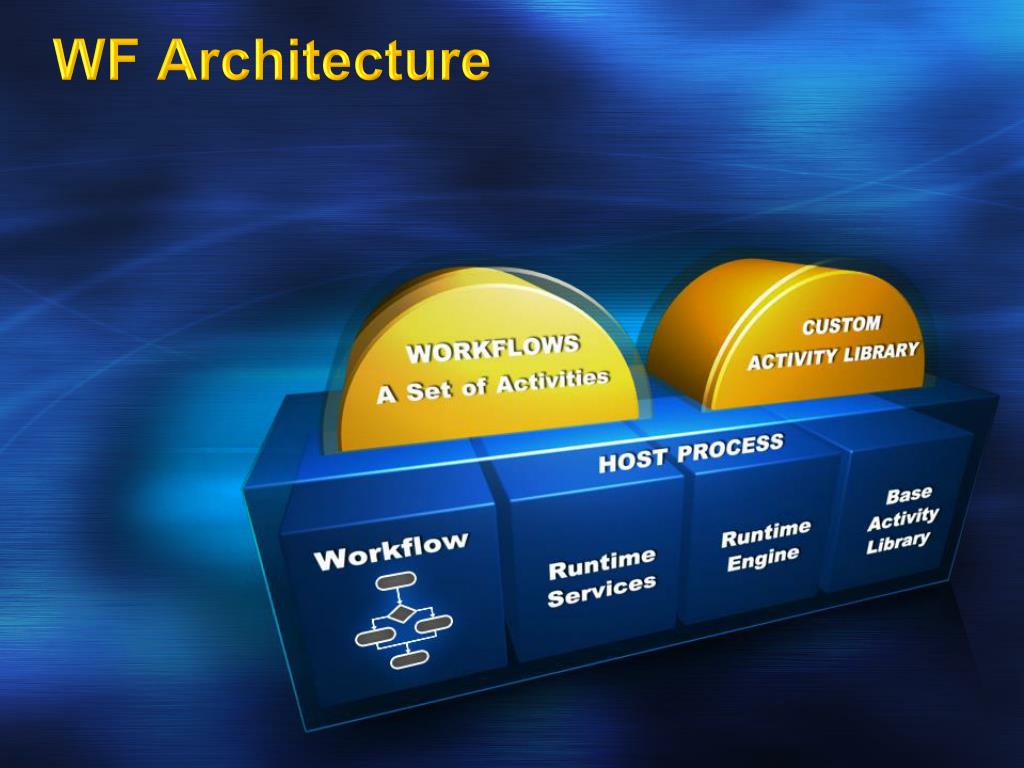 WF Architecture

WORKFLOWS
A Set of Activities

CUSTOM
ACTIVITY LIBRARY

HOST PROCESS

Workflow

Runtime
Services

Runtime
Engine

Base
Activity
Library